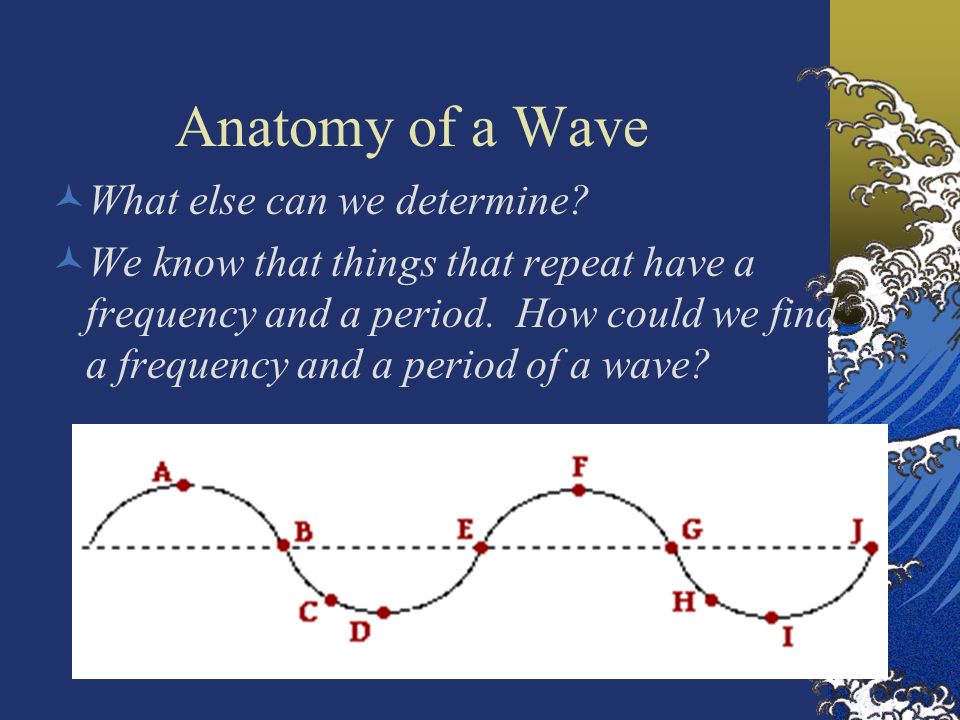 Anatomy of a Wave

What else can we determine?

We know that things that repeat have a frequency and a period. How could we find a frequency and a period of a wave?

A
B
C
D
E
F
G
H
I
J